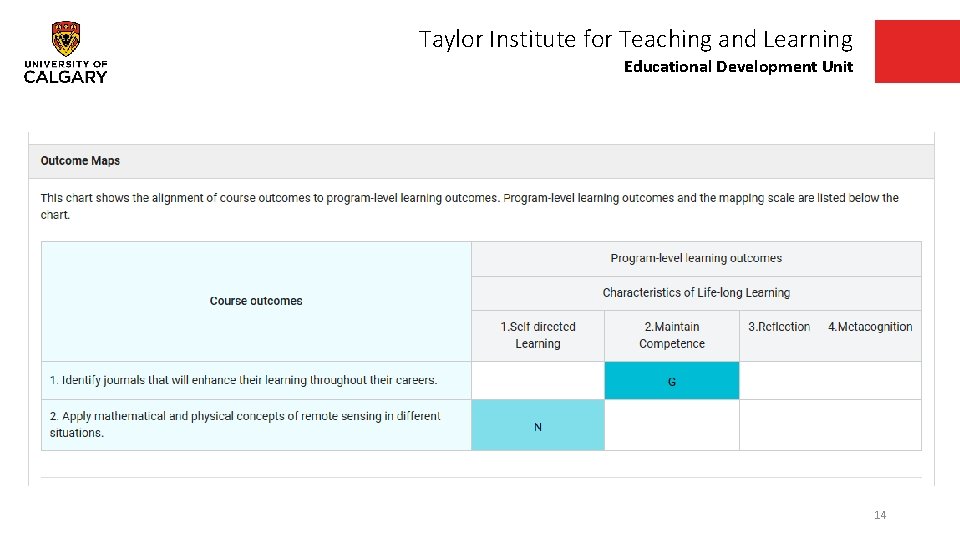 UNIVERSITY OF CALGARY

Taylor Institute for Teaching and Learning
Educational Development Unit

Outcome Maps

This chart shows the alignment of course outcomes to program-level learning outcomes. Program-level learning outcomes and the mapping scale are listed below the chart.

| Course outcomes | Program-level learning outcomes | | | |
|---|---|---|---|---|
| | Characteristics of Life-long Learning | | | |
| | 1.Self directed Learning | 2.Maintain Competence | 3.Reflection | 4.Metacognition |
| 1. Identify journals that will enhance their learning throughout their careers. | | G | | |
| 2. Apply mathematical and physical concepts of remote sensing in different situations. | N | | | |

14